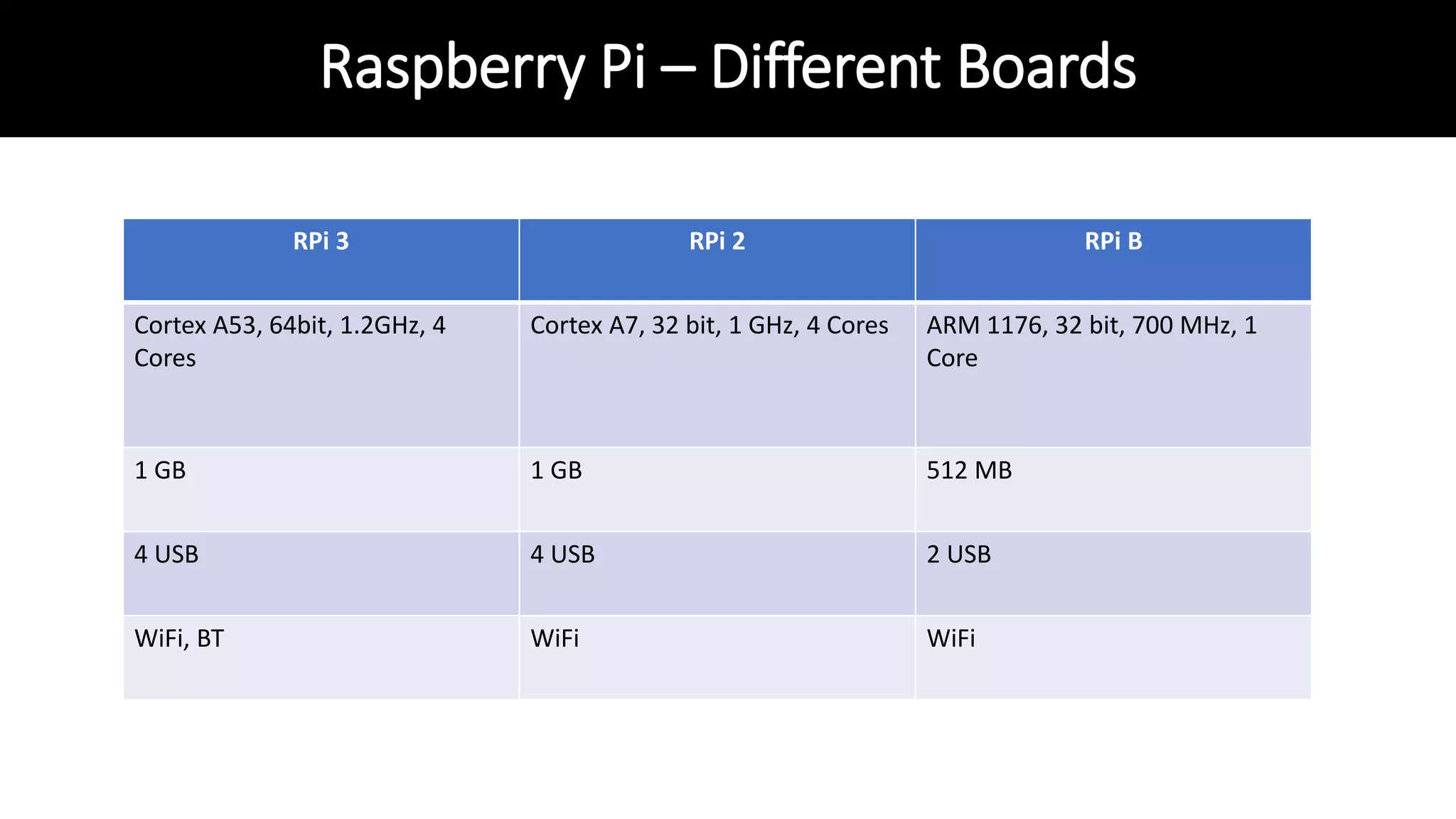 Raspberry Pi – Different Boards

| RPi 3 | RPi 2 | RPi B |
|---|---|---|
| Cortex A53, 64bit, 1.2GHz, 4 Cores | Cortex A7, 32 bit, 1 GHz, 4 Cores | ARM 1176, 32 bit, 700 MHz, 1 Core |
| 1 GB | 1 GB | 512 MB |
| 4 USB | 4 USB | 2 USB |
| WiFi, BT | WiFi | WiFi |